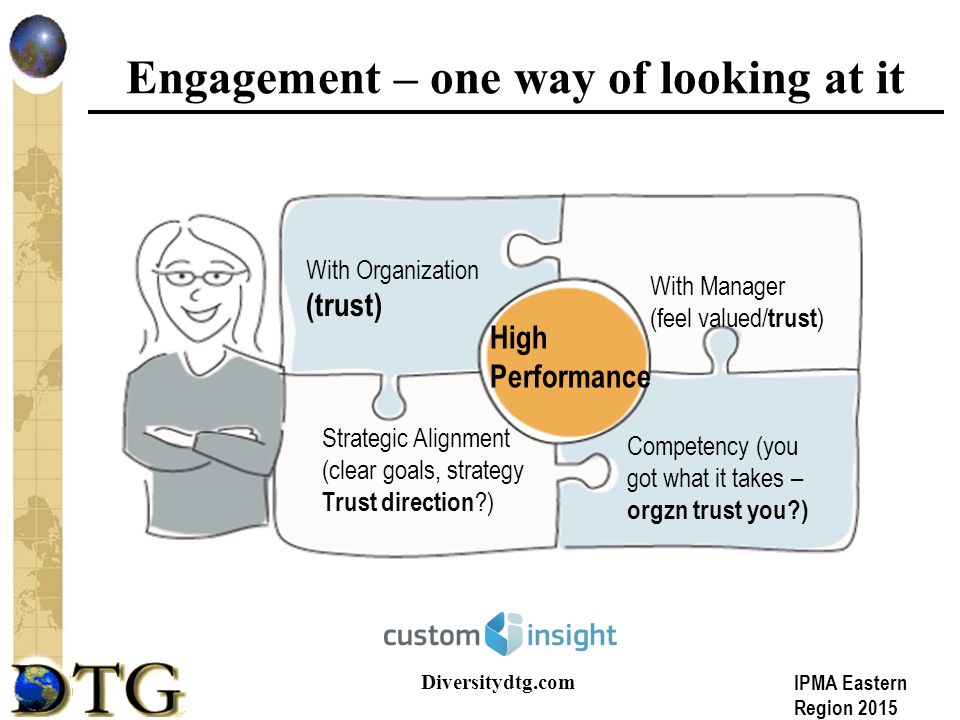 Engagement – one way of looking at it

With Organization
(trust)

With Manager
(feel valued/trust)

High
Performance

Strategic Alignment
(clear goals, strategy
Trust direction?)

Competency (you
got what it takes –
orgzn trust you?)

custom insight

DTG

Diversitydtg.com

IPMA Eastern
Region 2015